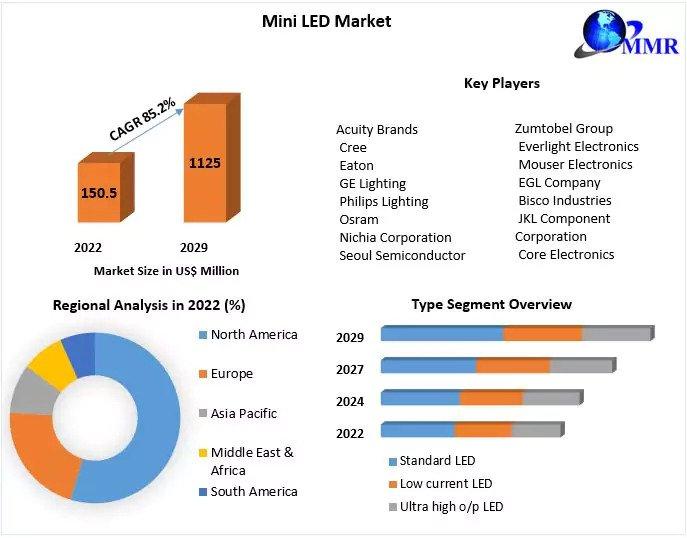 Mini LED Market

MMR

CAGR 85.2%

150.5

1125

2022 2029

Market Size in US$ Million

Key Players

Acuity Brands
Cree
Eaton
GE Lighting
Philips Lighting
Osram
Nichia Corporation
Seoul Semiconductor

Zumtobel Group
Everlight Electronics
Mouser Electronics
EGL Company
Bisco Industries
JKL Component Corporation
Core Electronics

Regional Analysis in 2022 (%)

North America
Europe
Asia Pacific
Middle East & Africa
South America

Type Segment Overview

2029
2027
2024
2022

Standard LED
Low current LED
Ultra high o/p LED